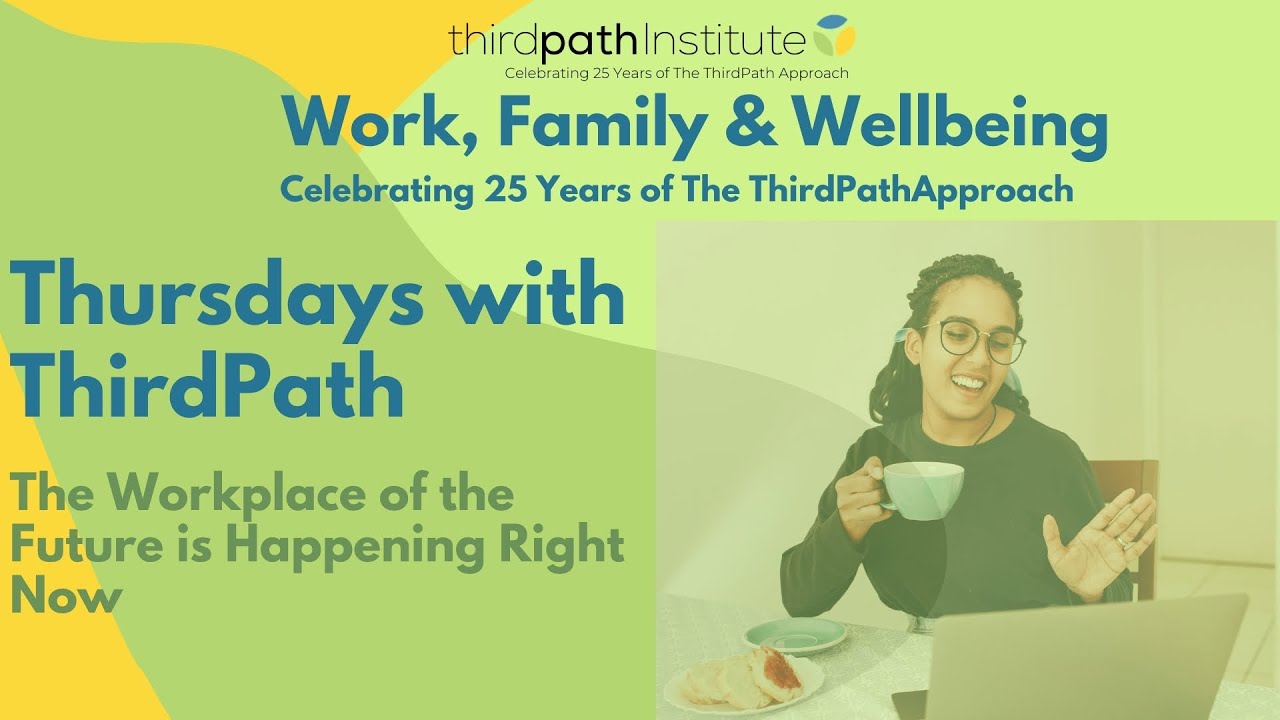 thirdpathInstitute
Celebrating 25 Years of The ThirdPath Approach

Work, Family & Wellbeing
Celebrating 25 Years of The ThirdPathApproach

Thursdays with ThirdPath

The Workplace of the Future is Happening Right Now